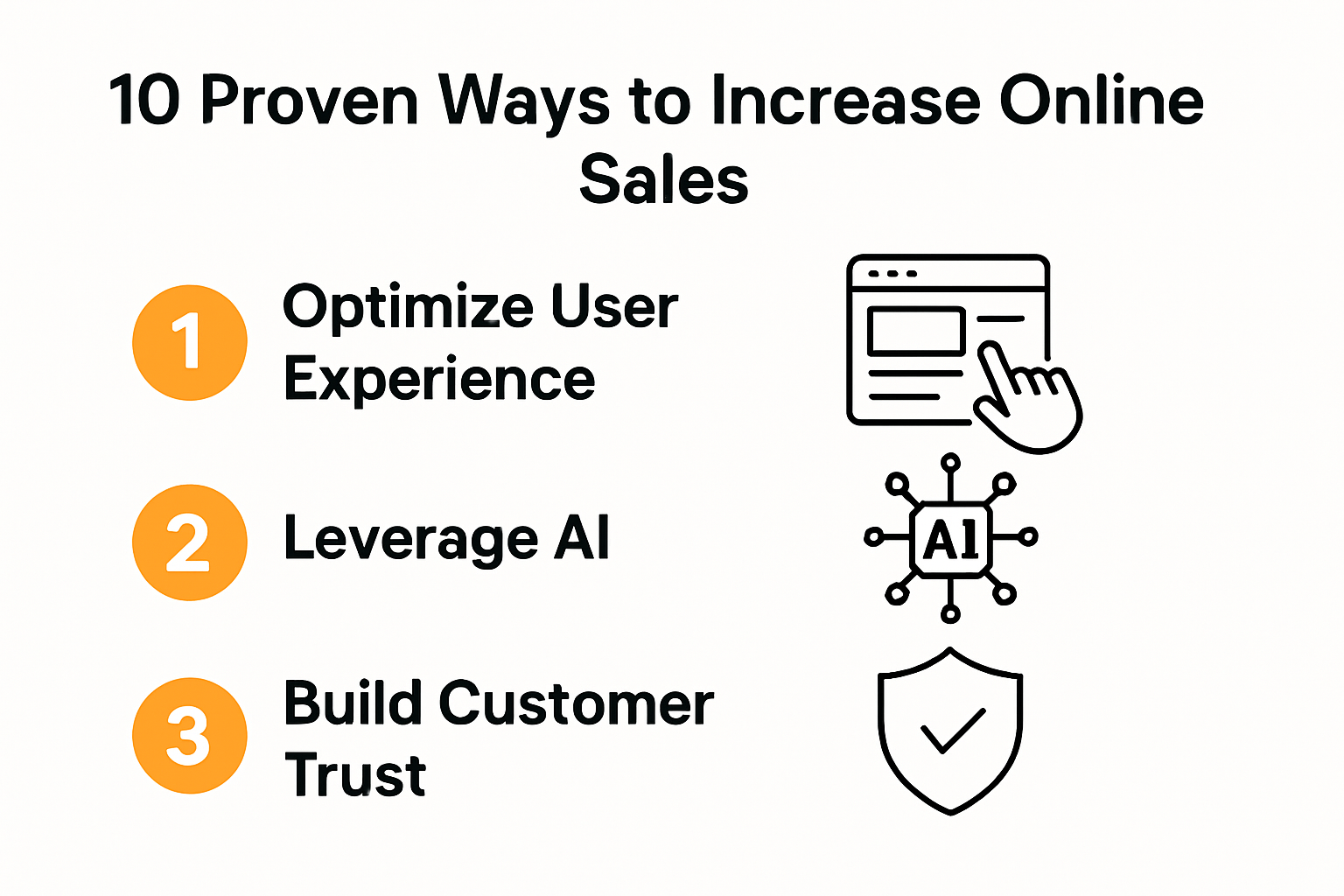 10 Proven Ways to Increase Online Sales

1 Optimize User Experience

2 Leverage AI

AI

3 Build Customer Trust